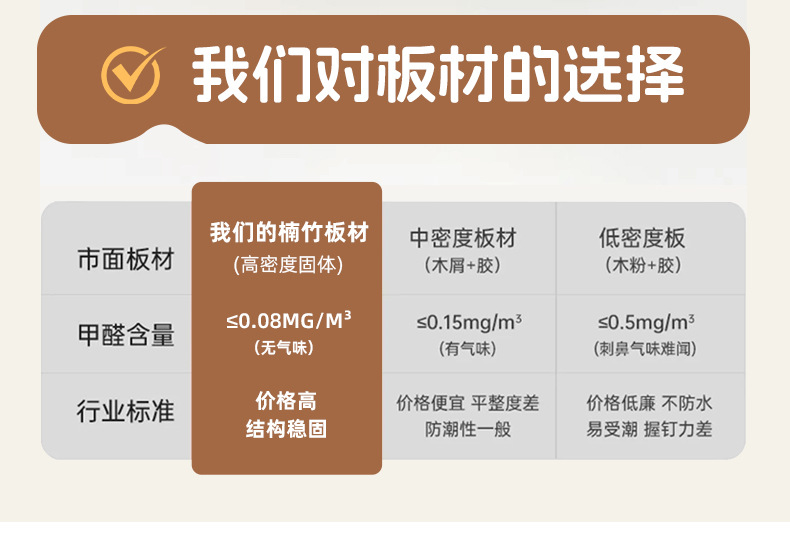 我们对板材的选择

| 市面板材 | 我们的楠竹板材 (高密度固体) | 中密度板材 (木屑+胶) | 低密度板 (木粉+胶) |
|---|---|---|---|
| 甲醛含量 | ≤0.08MG/M³ (无气味) | ≤0.15mg/m³ (有气味) | ≤0.5mg/m³ (刺鼻气味难闻) |
| 行业标准 | 价格高 结构稳固 | 价格便宜 平整度差 防潮性一般 | 价格低廉 不防水 易受潮 握钉力差 |